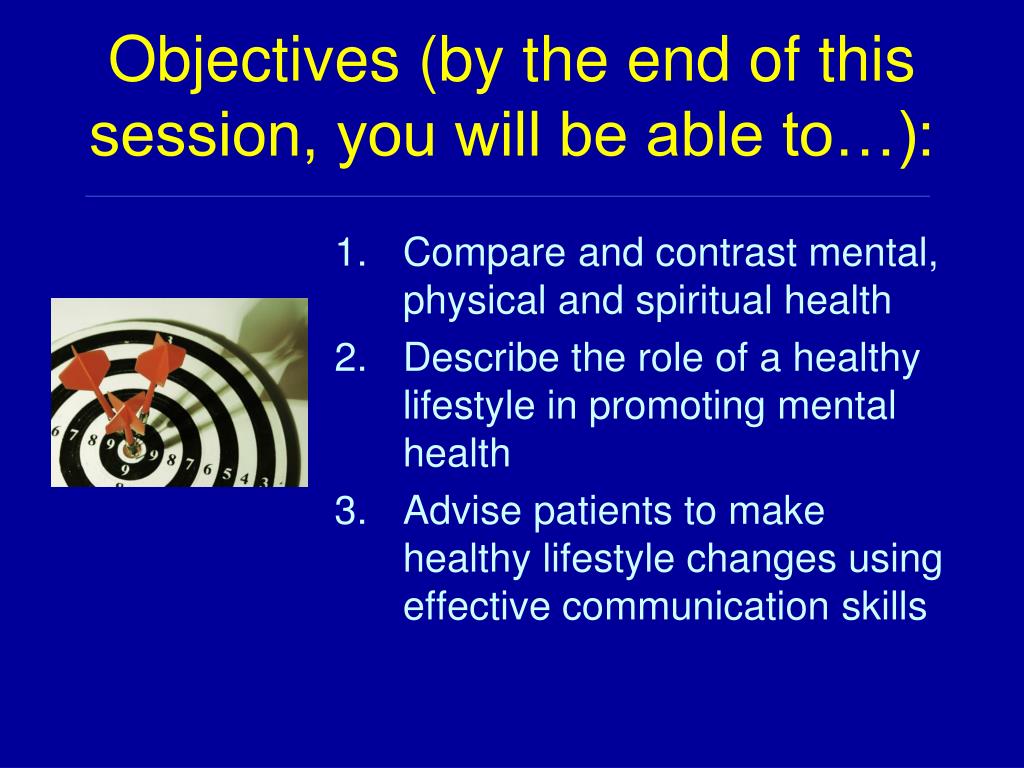 Objectives (by the end of this session, you will be able to…):

1. Compare and contrast mental, physical and spiritual health
2. Describe the role of a healthy lifestyle in promoting mental health
3. Advise patients to make healthy lifestyle changes using effective communication skills